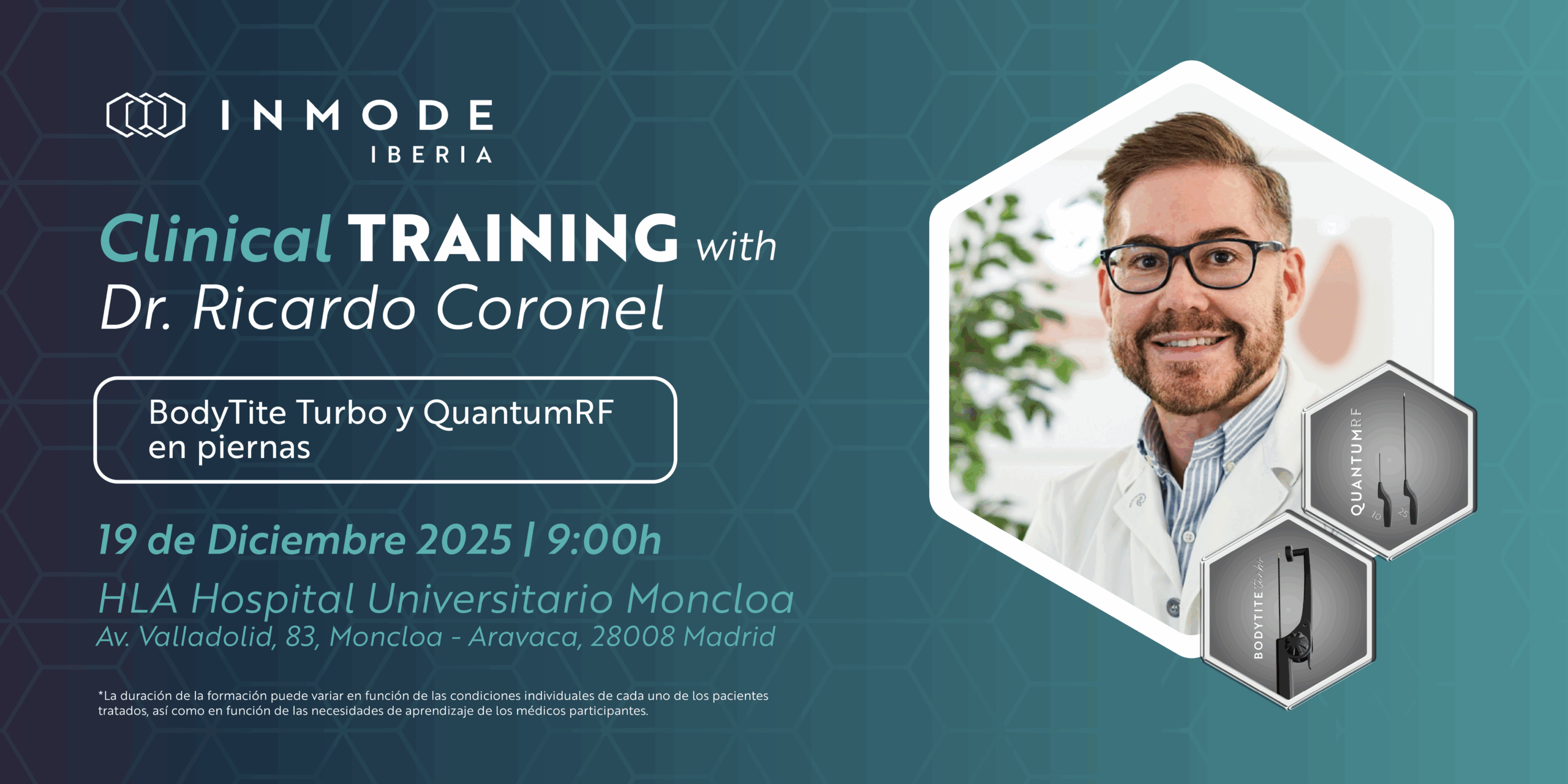 INMODE
IBERIA

Clinical TRAINING with
Dr. Ricardo Coronel

BodyTite Turbo y QuantumRF en piernas

19 de Diciembre 2025 | 9:00h

HLA Hospital Universitario Moncloa
Av. Valladolid, 83, Moncloa - Aravaca, 28008 Madrid

*La duración de la formación puede variar en función de las condiciones individuales de cada uno de los pacientes tratados, así como en función de las necesidades de aprendizaje de los médicos participantes.

QUANTUMRF
10 25

BODYTITE Turbo